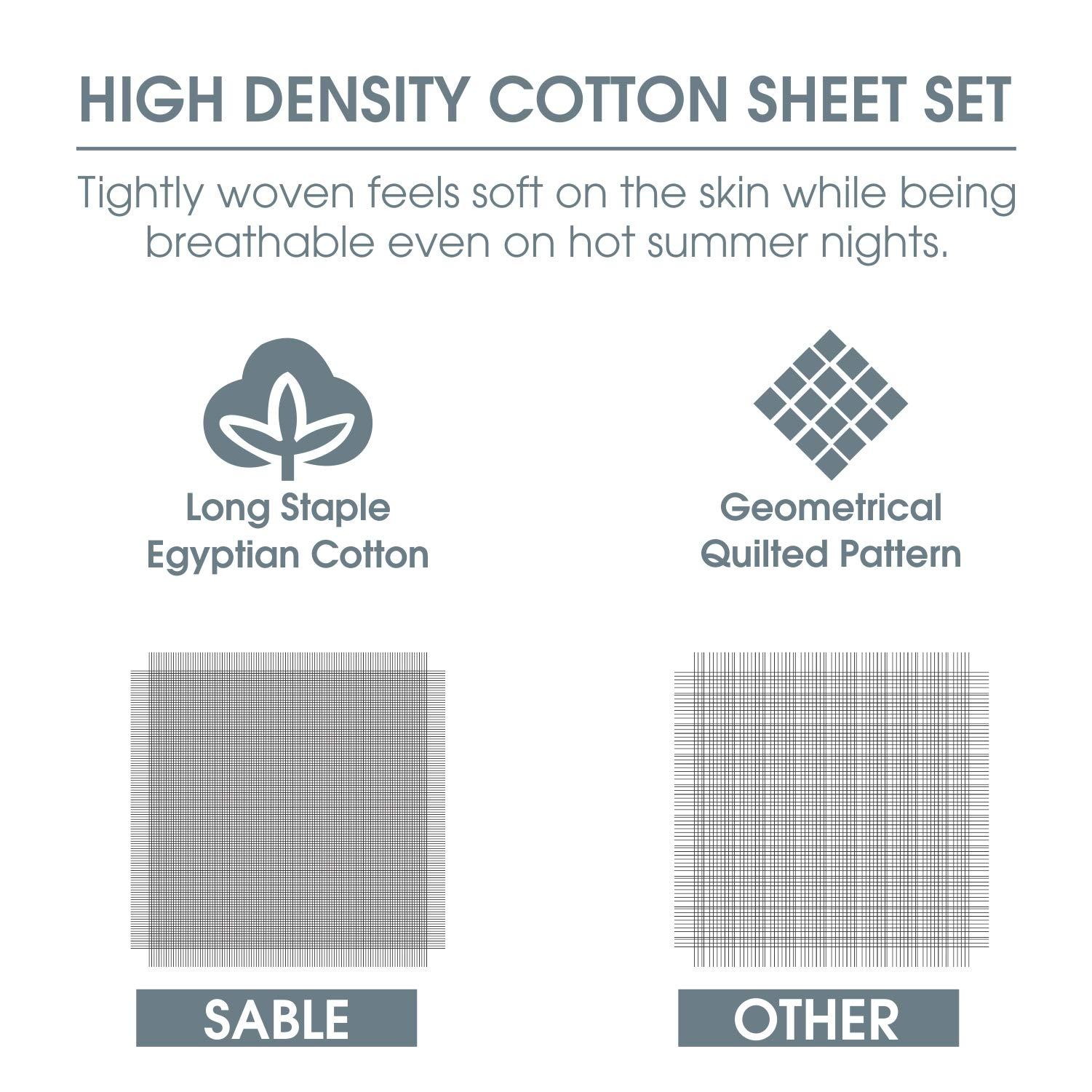 HIGH DENSITY COTTON SHEET SET

Tightly woven feels soft on the skin while being breathable even on hot summer nights.

Long Staple Egyptian Cotton

Geometrical Quilted Pattern

SABLE

OTHER